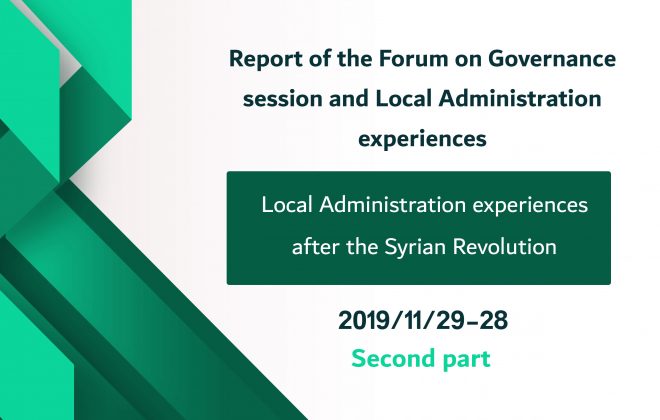 Report of the Forum on Governance session and Local Administration experiences

Local Administration experiences after the Syrian Revolution

2019/11/29-28

Second part